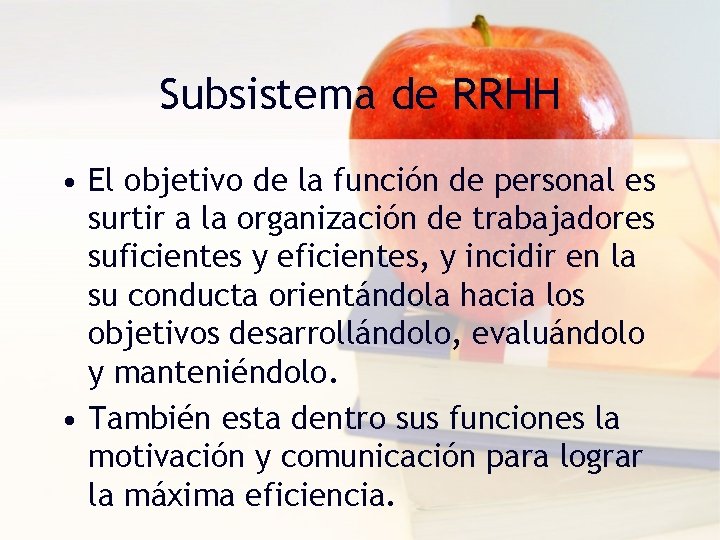 Subsistema de RRHH

• El objetivo de la función de personal es surtir a la organización de trabajadores suficientes y eficientes, y incidir en la su conducta orientándola hacia los objetivos desarrollándolo, evaluándolo y manteniéndolo.

• También esta dentro sus funciones la motivación y comunicación para lograr la máxima eficiencia.